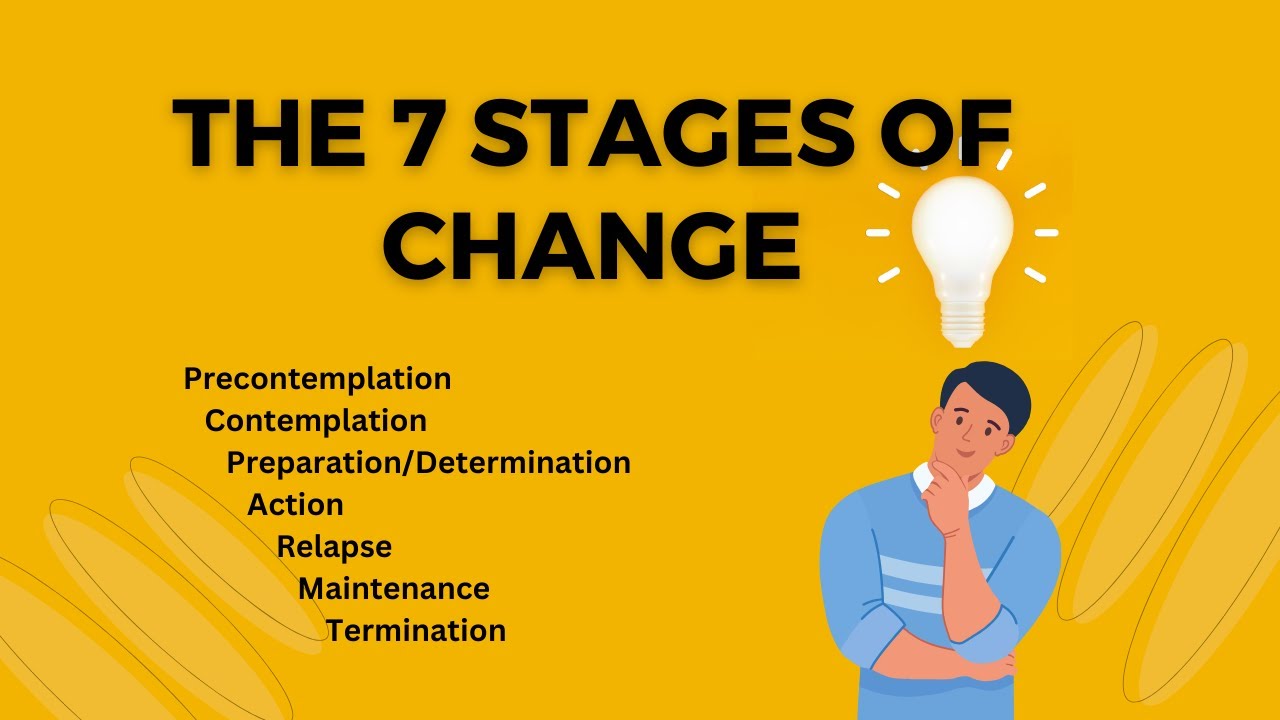 THE 7 STAGES OF CHANGE

Precontemplation
Contemplation
Preparation/Determination
Action
Relapse
Maintenance
Termination